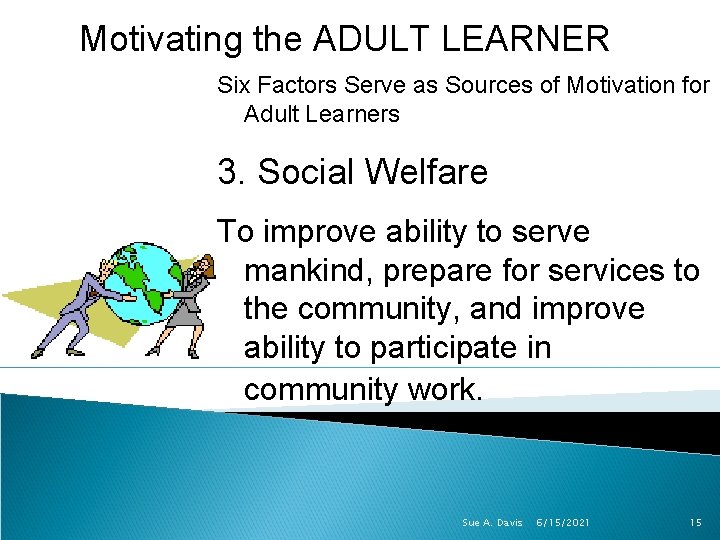 Motivating the ADULT LEARNER

Six Factors Serve as Sources of Motivation for Adult Learners

3. Social Welfare

To improve ability to serve mankind, prepare for services to the community, and improve ability to participate in community work.

Sue A. Davis 6/15/2021 15